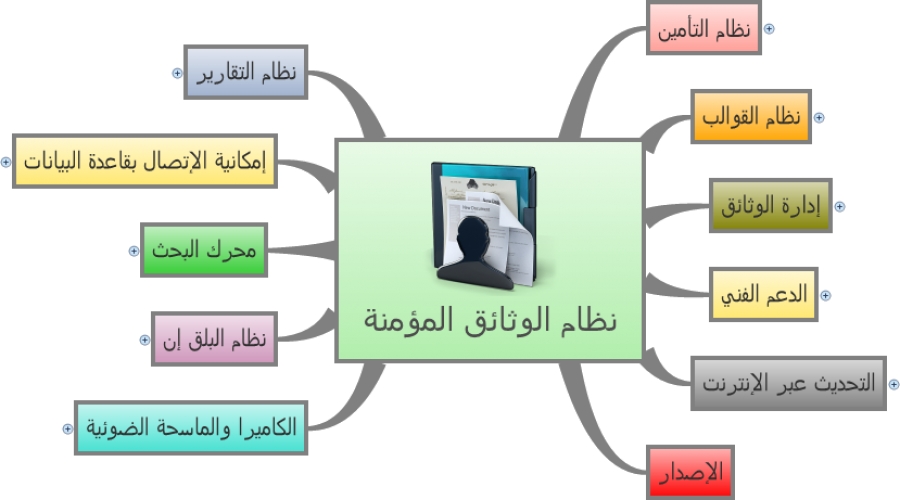 نظام الوثائق المؤمنة

نظام التأمين

نظام القوالب

إدارة الوثائق

الدعم الفني

التحديث عبر الإنترنت

الإصدار

نظام التقارير

إمكانية الإتصال بقاعدة البيانات

محرك البحث

نظام البلق إن

الكاميرا والماسحة الضوئية